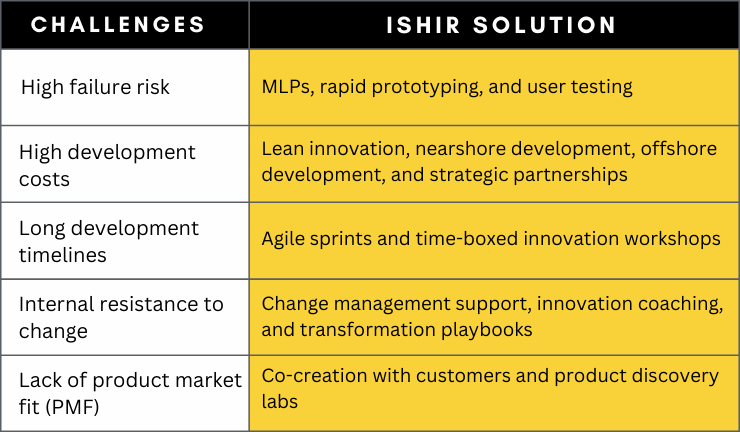 | CHALLENGES | ISHIR SOLUTION |
|---|---|
| High failure risk | MLPs, rapid prototyping, and user testing |
| High development costs | Lean innovation, nearshore development, offshore development, and strategic partnerships |
| Long development timelines | Agile sprints and time-boxed innovation workshops |
| Internal resistance to change | Change management support, innovation coaching, and transformation playbooks |
| Lack of product market fit (PMF) | Co-creation with customers and product discovery labs |